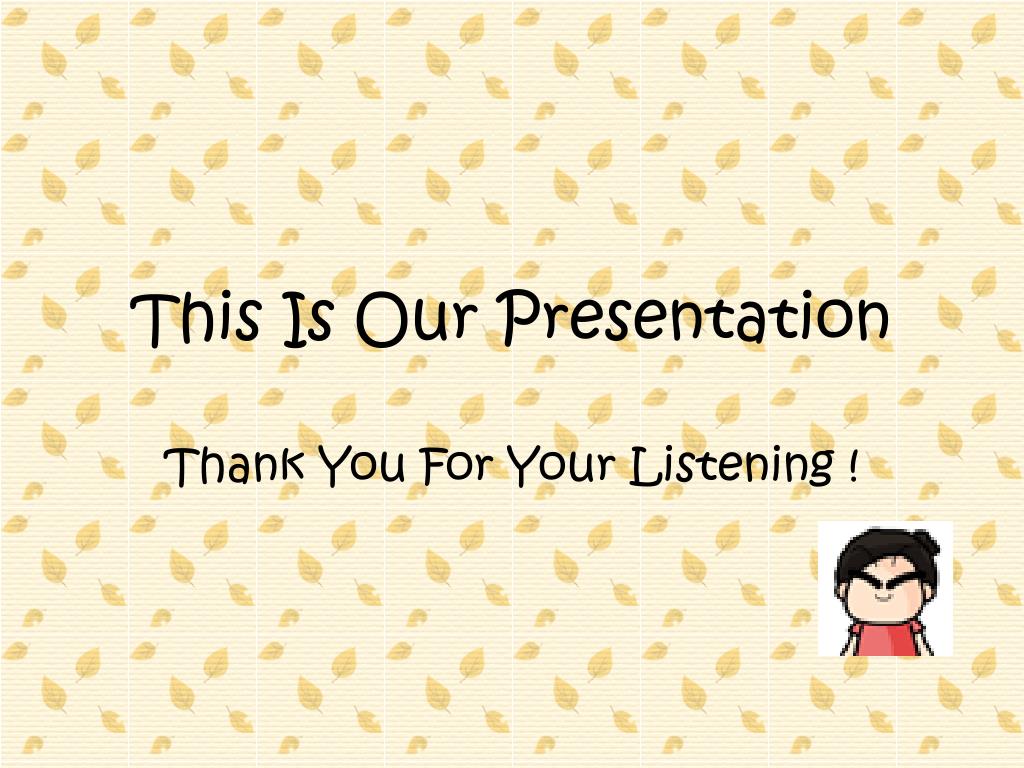 This Is Our Presentation

Thank You For Your Listening !